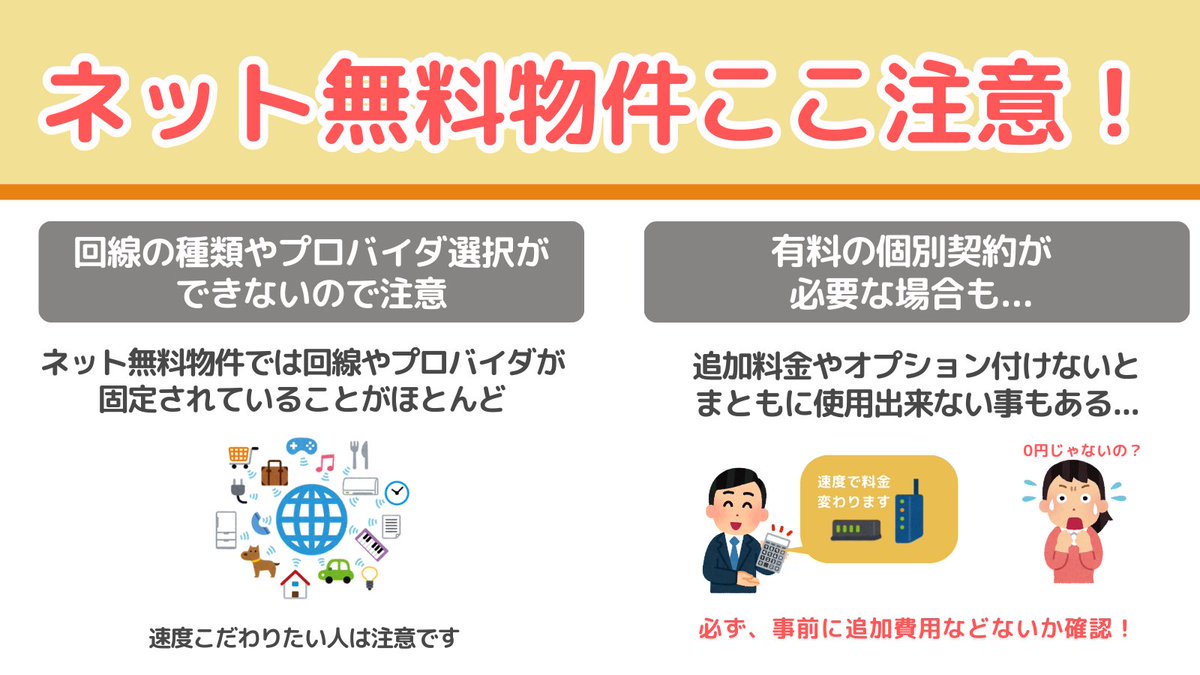 ネット無料物件ここ注意！

回線の種類やプロバイダ選択ができないので注意

ネット無料物件では回線やプロバイダが固定されていることがほとんど

速度こだわりたい人は注意です

有料の個別契約が必要な場合も…

追加料金やオプション付けないとまともに使用出来ない事もある…

速度で料金変わります

0円じゃないの？

必ず、事前に追加費用などないか確認！